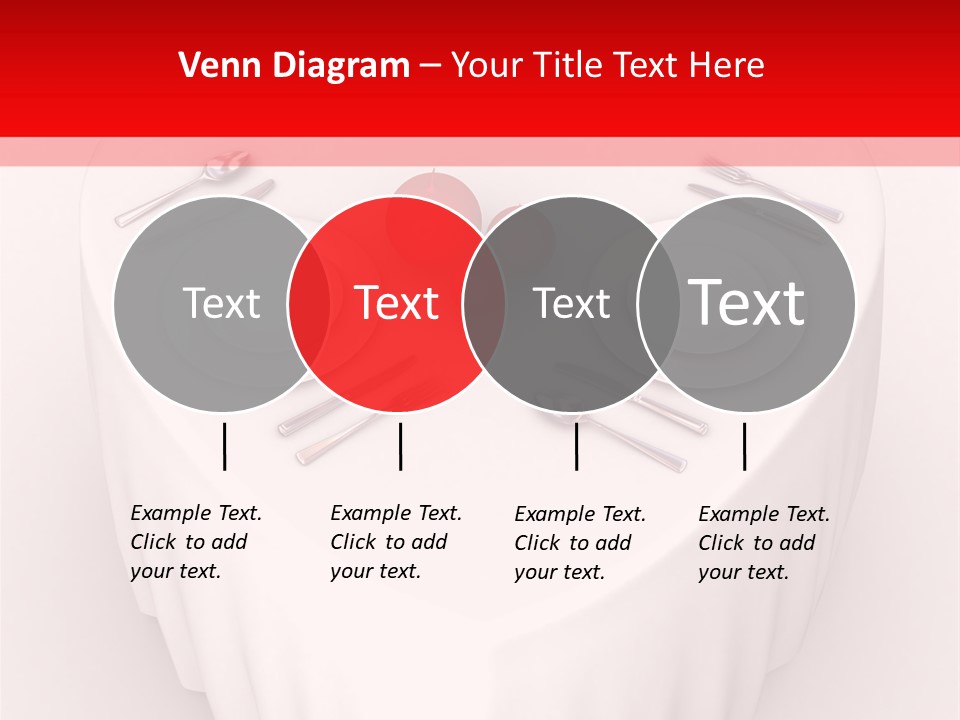 Venn Diagram – Your Title Text Here

Text

Text

Text

Text

Example Text. Click to add your text.

Example Text. Click to add your text.

Example Text. Click to add your text.

Example Text. Click to add your text.